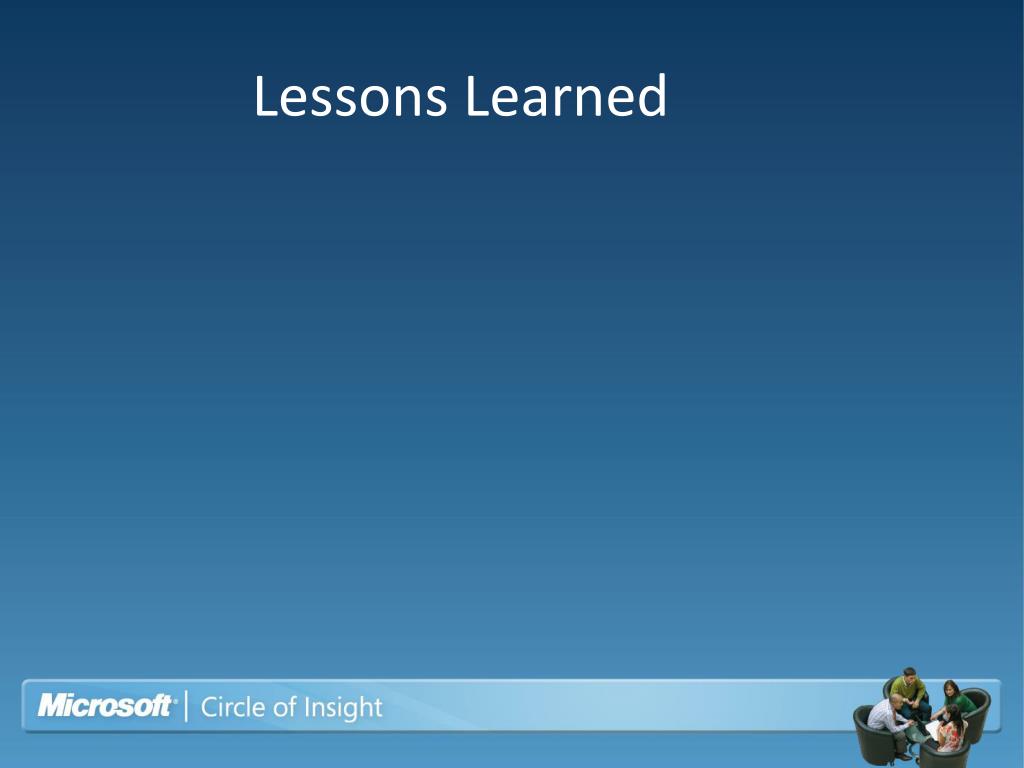 Lessons Learned

Microsoft® | Circle of Insight